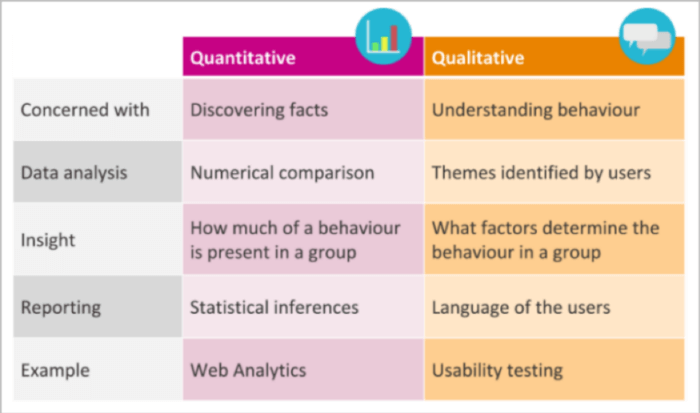 | | Quantitative | Qualitative |
|---|---|---|
| Concerned with | Discovering facts | Understanding behaviour |
| Data analysis | Numerical comparison | Themes identified by users |
| Insight | How much of a behaviour is present in a group | What factors determine the behaviour in a group |
| Reporting | Statistical inferences | Language of the users |
| Example | Web Analytics | Usability testing |